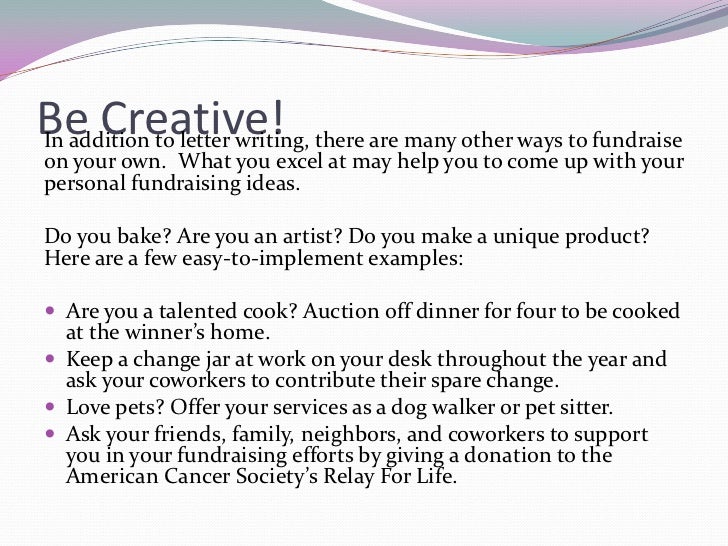 Be Creative!

In addition to letter writing, there are many other ways to fundraise on your own.  What you excel at may help you to come up with your personal fundraising ideas.

Do you bake? Are you an artist? Do you make a unique product? Here are a few easy-to-implement examples:

- Are you a talented cook? Auction off dinner for four to be cooked at the winner’s home.
- Keep a change jar at work on your desk throughout the year and ask your coworkers to contribute their spare change.
- Love pets? Offer your services as a dog walker or pet sitter.
- Ask your friends, family, neighbors, and coworkers to support you in your fundraising efforts by giving a donation to the American Cancer Society’s Relay For Life.